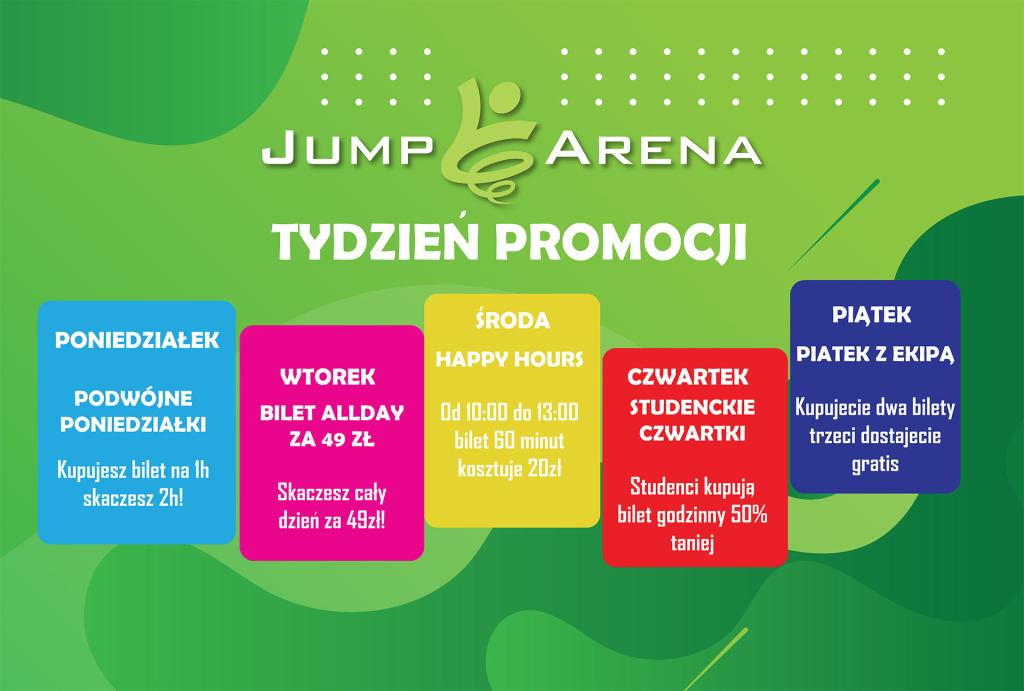 JUMP ARENA

TYDZIEŃ PROMOCJI

PONIEDZIAŁEK

PODWÓJNE PONIEDZIAŁKI

Kupujesz bilet na 1h skaczesz 2h!

WTOREK

BILET ALLDAY ZA 49 ZŁ

Skaczesz cały dzień za 49zł!

ŚRODA

HAPPY HOURS

Od 10:00 do 13:00 bilet 60 minut kosztuje 20zł

CZWARTEK

STUDENCKIE CZWARTKI

Studenci kupują bilet godzinny 50% taniej

PIĄTEK

PIATEK Z EKIPĄ

Kupujecie dwa bilety trzeci dostajecie gratis